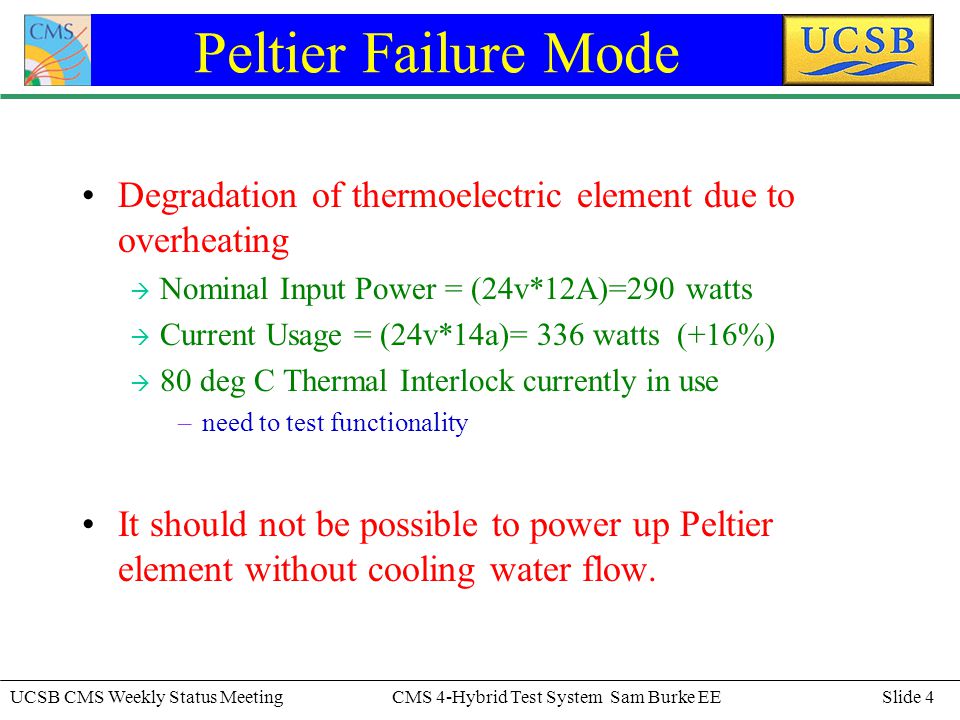 CMS

Peltier Failure Mode

UCSB

• Degradation of thermoelectric element due to overheating

→ Nominal Input Power = (24v*12A)=290 watts

→ Current Usage = (24v*14a)= 336 watts (+16%)

→ 80 deg C Thermal Interlock currently in use

– need to test functionality

• It should not be possible to power up Peltier element without cooling water flow.

UCSB CMS Weekly Status Meeting

CMS 4-Hybrid Test System Sam Burke EE

Slide 4